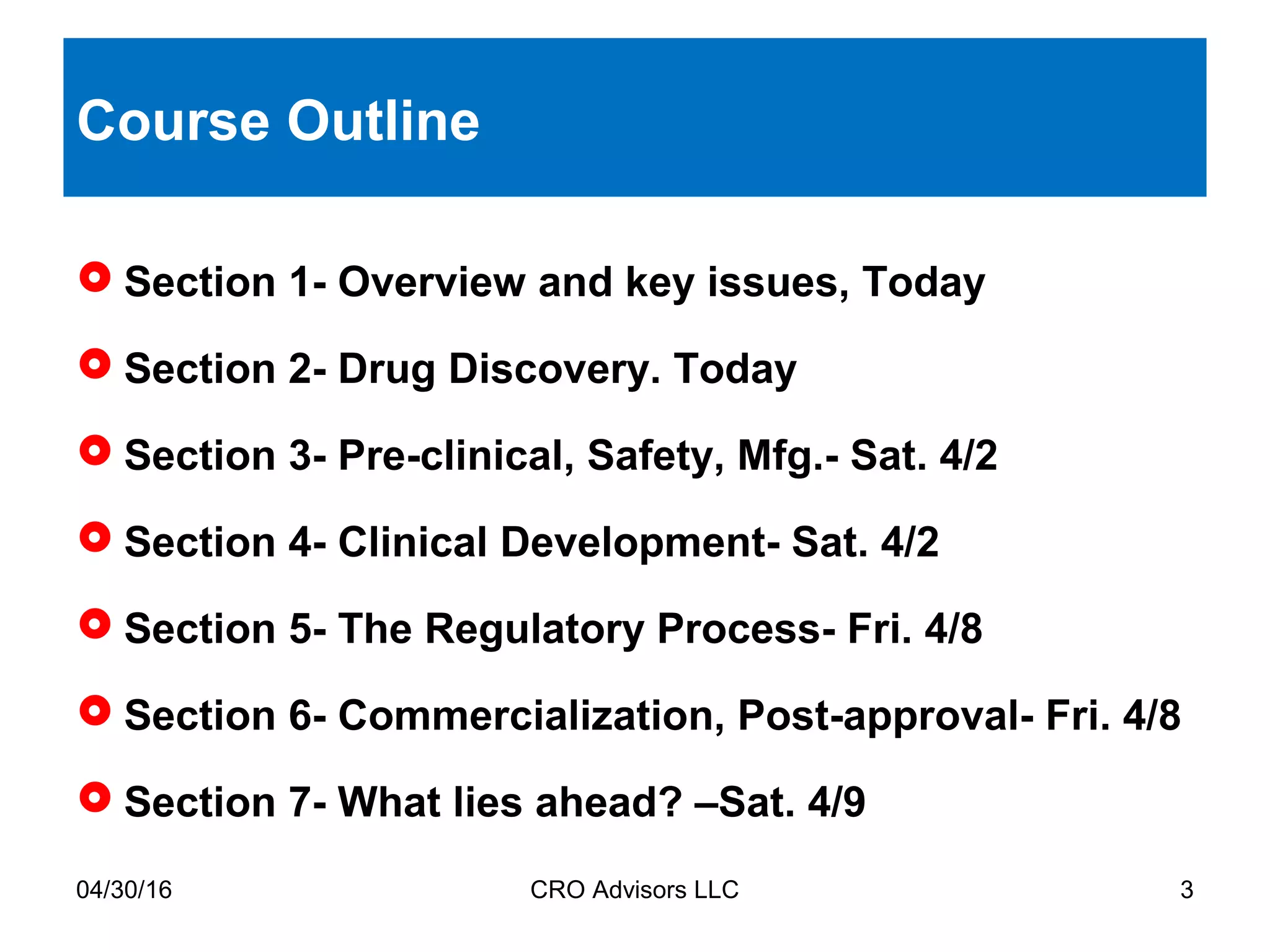 Course Outline

Section 1- Overview and key issues, Today

Section 2- Drug Discovery. Today

Section 3- Pre-clinical, Safety, Mfg.- Sat. 4/2

Section 4- Clinical Development- Sat. 4/2

Section 5- The Regulatory Process- Fri. 4/8

Section 6- Commercialization, Post-approval- Fri. 4/8

Section 7- What lies ahead? –Sat. 4/9

04/30/16

CRO Advisors LLC

3